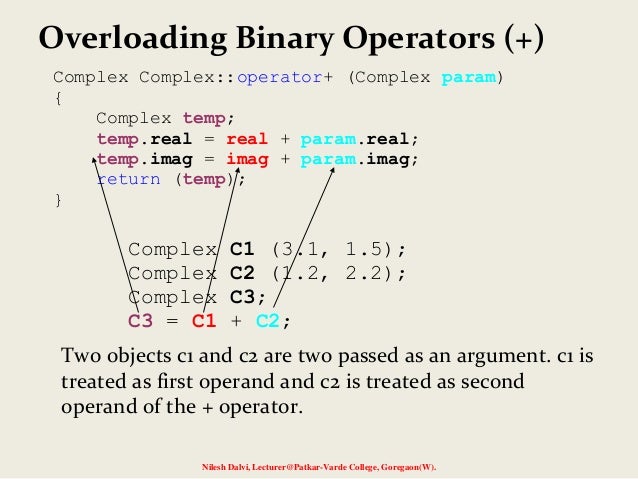 Overloading Binary Operators (+)

Complex Complex::operator+ (Complex param)
{
    Complex temp;
    temp.real = real + param.real;
    temp.imag = imag + param.imag;
    return (temp);
}

Complex C1 (3.1, 1.5);
Complex C2 (1.2, 2.2);
Complex C3;
C3 = C1 + C2;

Two objects c1 and c2 are two passed as an argument. c1 is treated as first operand and c2 is treated as second operand of the + operator.

Nilesh Dalvi, Lecturer@Patkar-Varde College, Goregaon(W).